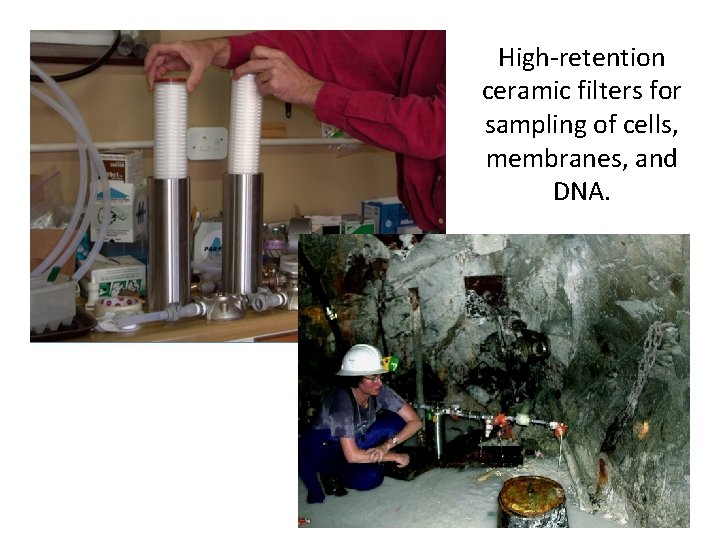 High-retention ceramic filters for sampling of cells, membranes, and DNA.